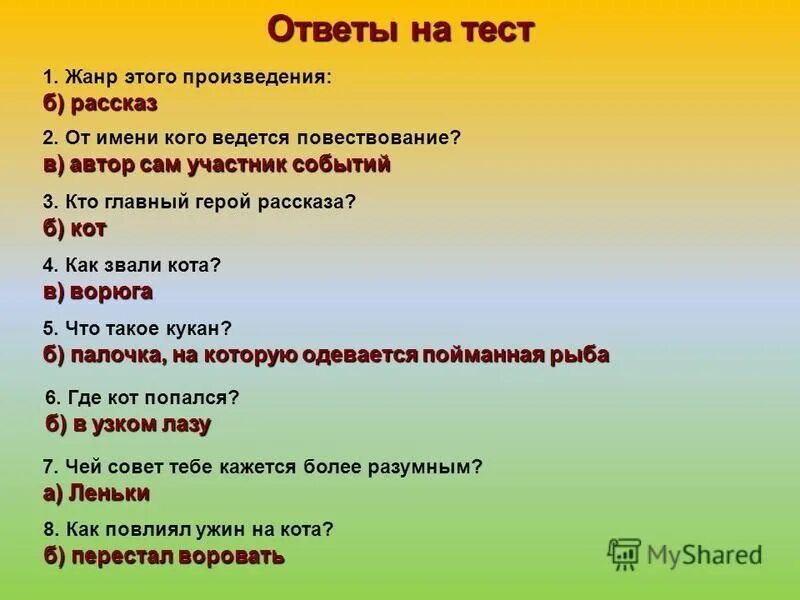 Ответы на тест

1. Жанр этого произведения:
б) рассказ

2. От имени кого ведется повествование?
в) автор сам участник событий

3. Кто главный герой рассказа?
б) кот

4. Как звали кота?
в) ворюга

5. Что такое кукан?
б) палочка, на которую одевается пойманная рыба

6. Где кот попался?
б) в узком лазу

7. Чей совет тебе кажется более разумным?
а) Леньки

8. Как повлиял ужин на кота?
б) перестал воровать

MyShared